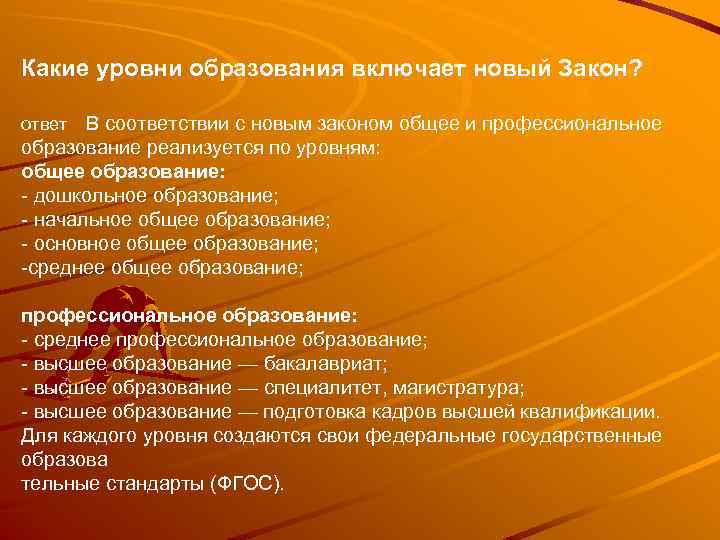 Какие уровни образования включает новый Закон?

ответ В соответствии с новым законом общее и профессиональное образование реализуется по уровням:
общее образование:
- дошкольное образование;
- начальное общее образование;
- основное общее образование;
-среднее общее образование;

профессиональное образование:
- среднее профессиональное образование;
- высшее образование — бакалавриат;
- высшее образование — специалитет, магистратура;
- высшее образование — подготовка кадров высшей квалификации.
Для каждого уровня создаются свои федеральные государственные образова
тельные стандарты (ФГОС).